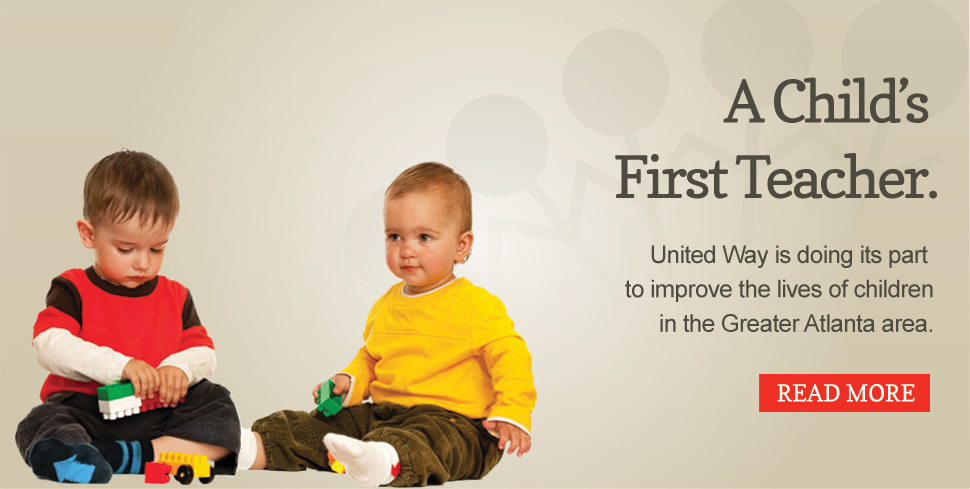 A Child's First Teacher.

United Way is doing its part to improve the lives of children in the Greater Atlanta area.

READ MORE